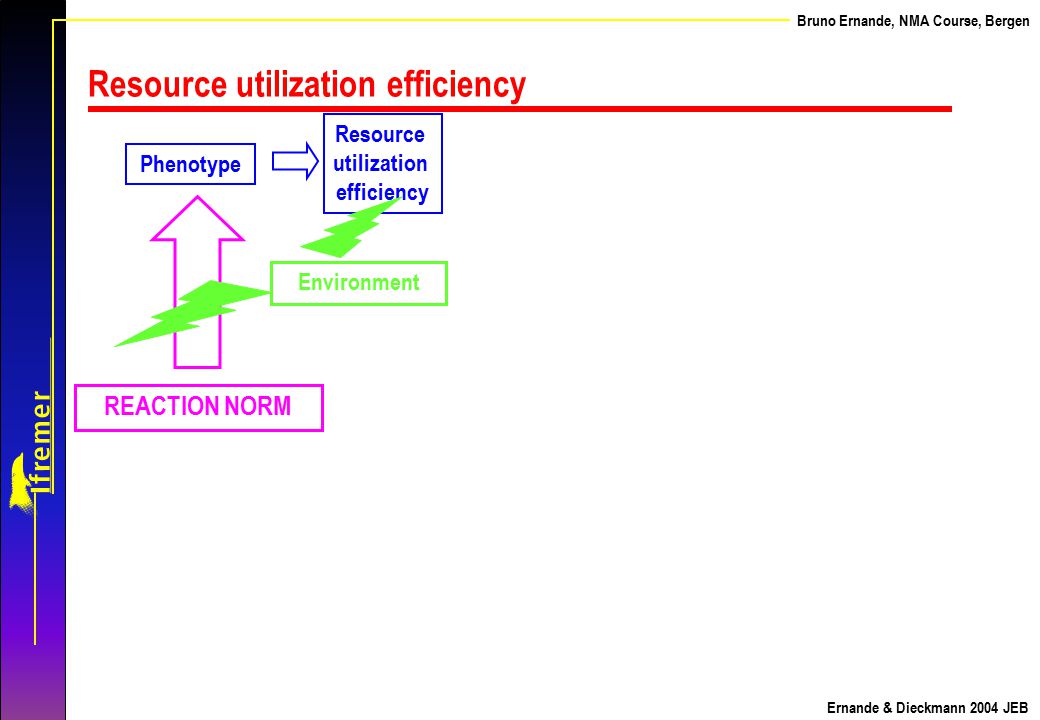 Bruno Ernande, NMA Course, Bergen

Resource utilization efficiency

Phenotype

Resource utilization efficiency

Environment

REACTION NORM

Ifremer

Ernande & Dieckmann 2004 JEB